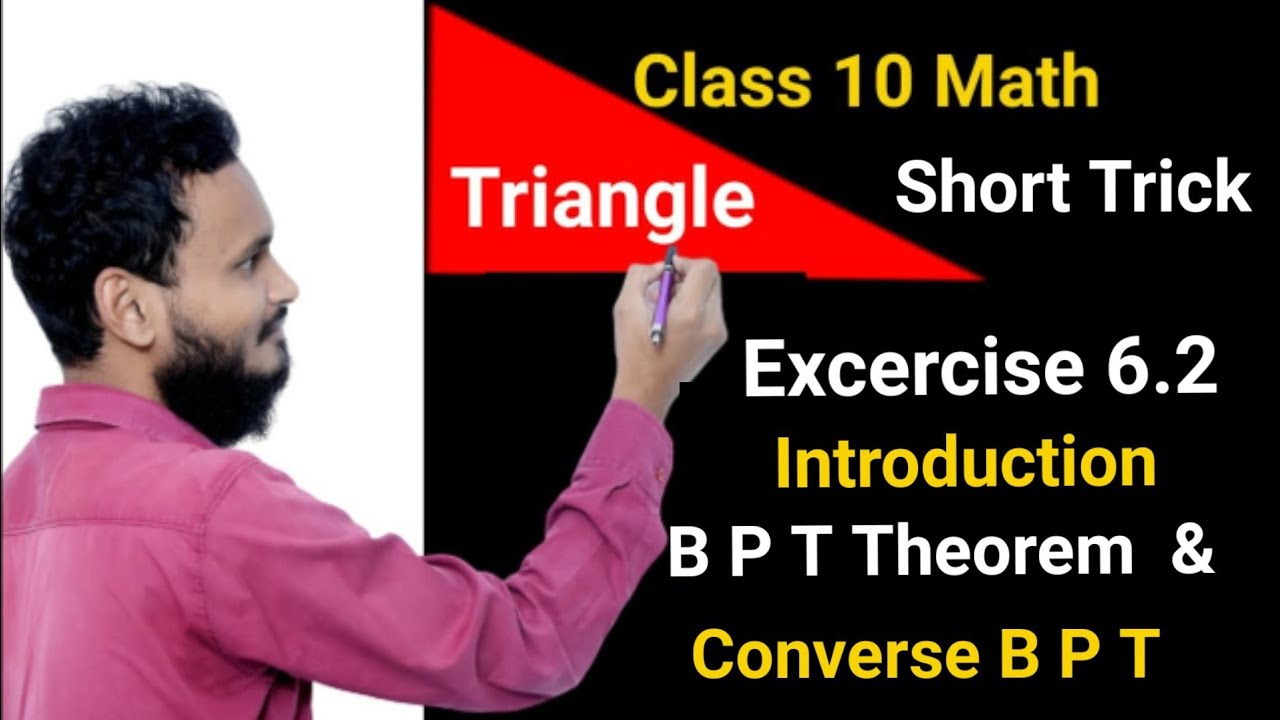 Class 10 Math

Triangle

Short Trick

Excercise 6.2

Introduction

B P T Theorem &

Converse B P T